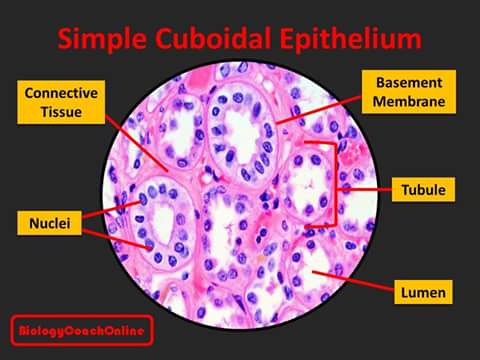 Simple Cuboidal Epithelium

Connective Tissue

Basement Membrane

Tubule

Nuclei

Lumen

BiologyCoachOnline